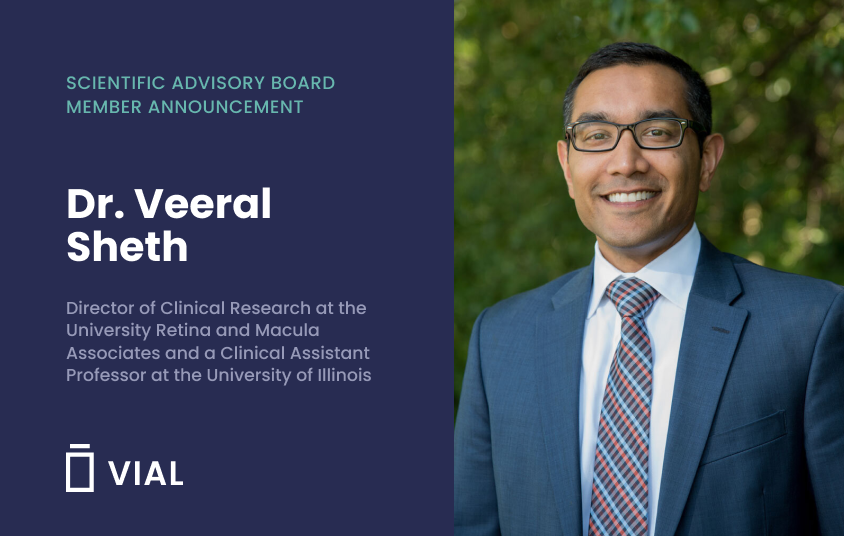 SCIENTIFIC ADVISORY BOARD MEMBER ANNOUNCEMENT

Dr. Veeral Sheth

Director of Clinical Research at the University Retina and Macula Associates and a Clinical Assistant Professor at the University of Illinois

VIAL